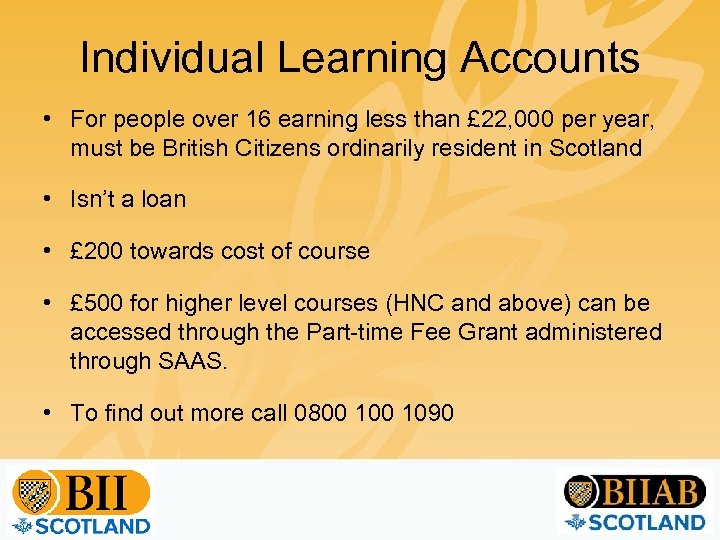 Individual Learning Accounts

• For people over 16 earning less than £22,000 per year, must be British Citizens ordinarily resident in Scotland

• Isn't a loan

• £200 towards cost of course

• £500 for higher level courses (HNC and above) can be accessed through the Part-time Fee Grant administered through SAAS.

• To find out more call 0800 100 1090

BII SCOTLAND

BIIAB SCOTLAND